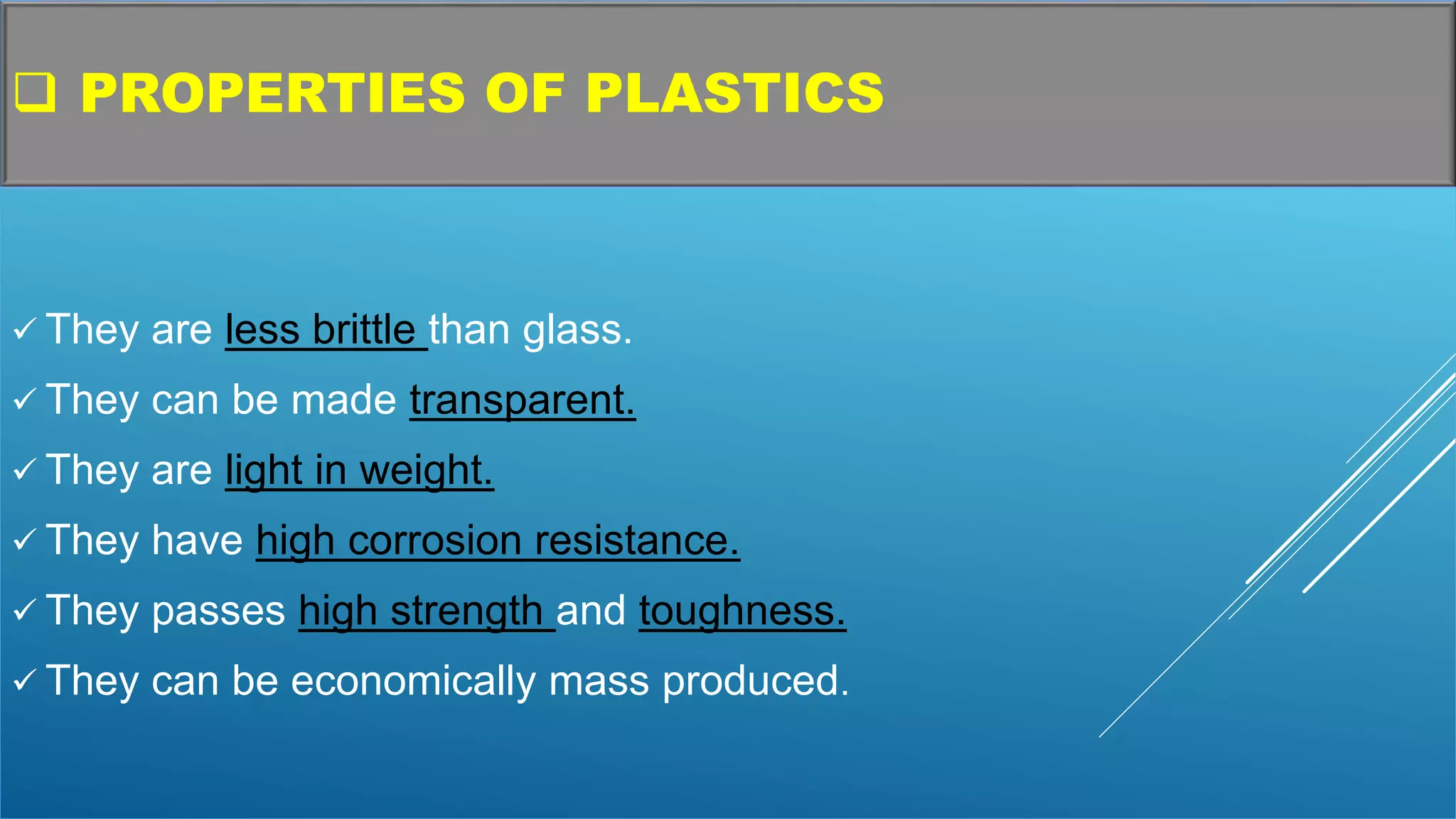 ❑ PROPERTIES OF PLASTICS

✓ They are less brittle than glass.

✓ They can be made transparent.

✓ They are light in weight.

✓ They have high corrosion resistance.

✓ They passes high strength and toughness.

✓ They can be economically mass produced.